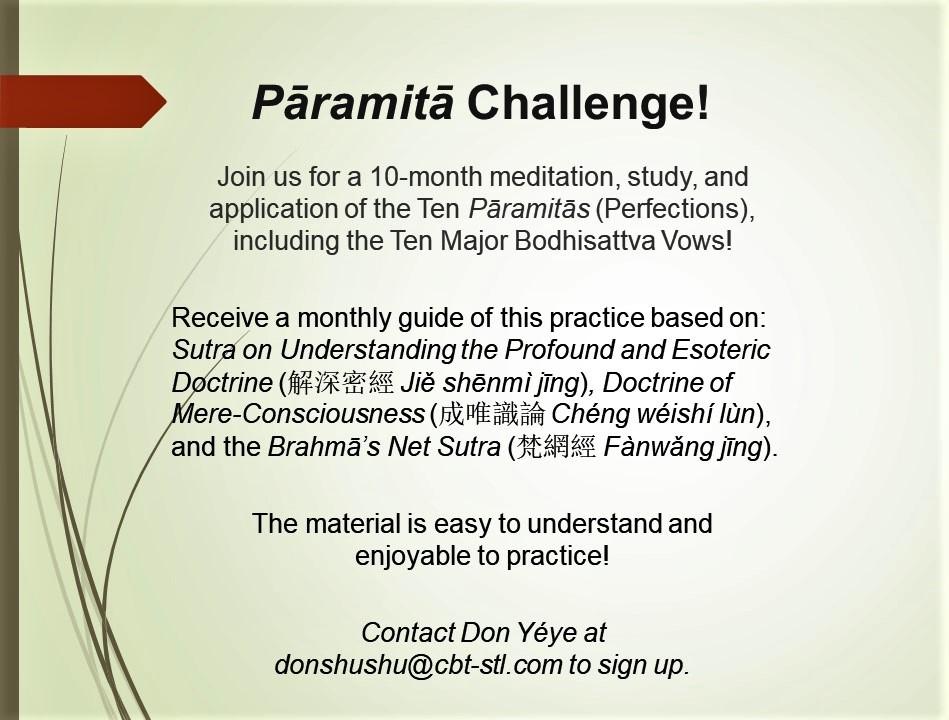 Pāramitā Challenge!

Join us for a 10-month meditation, study, and application of the Ten Pāramitās (Perfections), including the Ten Major Bodhisattva Vows!

Receive a monthly guide of this practice based on: Sutra on Understanding the Profound and Esoteric Doctrine (解深密經 Jiě shēnmì jīng), Doctrine of Mere-Consciousness (成唯識論 Chéng wéishí lùn), and the Brahmā's Net Sutra (梵網經 Fànwǎng jīng).

The material is easy to understand and enjoyable to practice!

Contact Don Yéye at donshushu@cbt-stl.com to sign up.